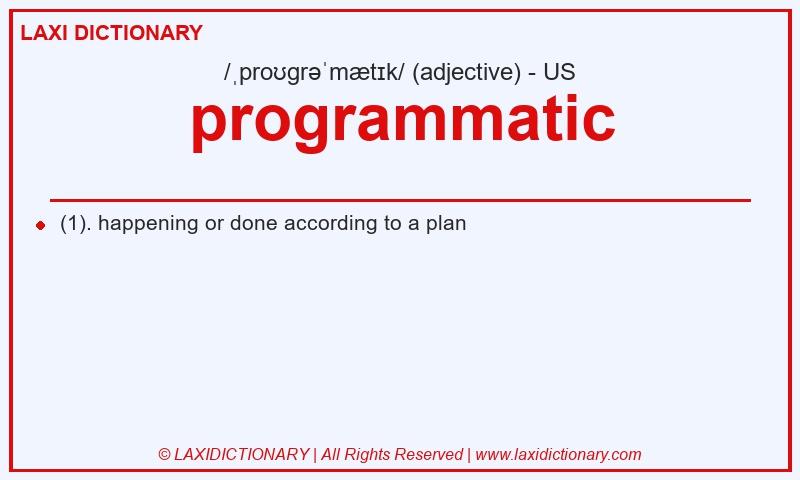 LAXI DICTIONARY

/ˌproʊɡrəˈmætɪk/ (adjective) - US

programmatic

(1). happening or done according to a plan

© LAXIDICTIONARY | All Rights Reserved | www.laxidictionary.com